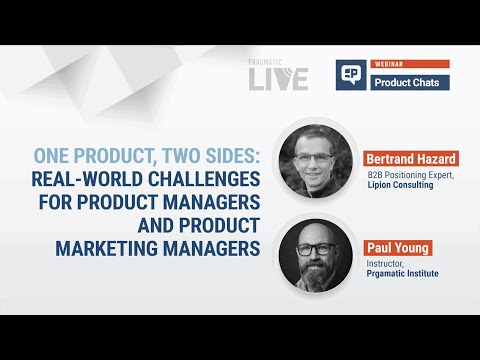 PRAGMATIC LIVE

WEBINAR
Product Chats

ONE PRODUCT, TWO SIDES: REAL-WORLD CHALLENGES FOR PRODUCT MANAGERS AND PRODUCT MARKETING MANAGERS

Bertrand Hazard
B2B Positioning Expert, Lipion Consulting

Paul Young
Instructor, Prgamatic Institute